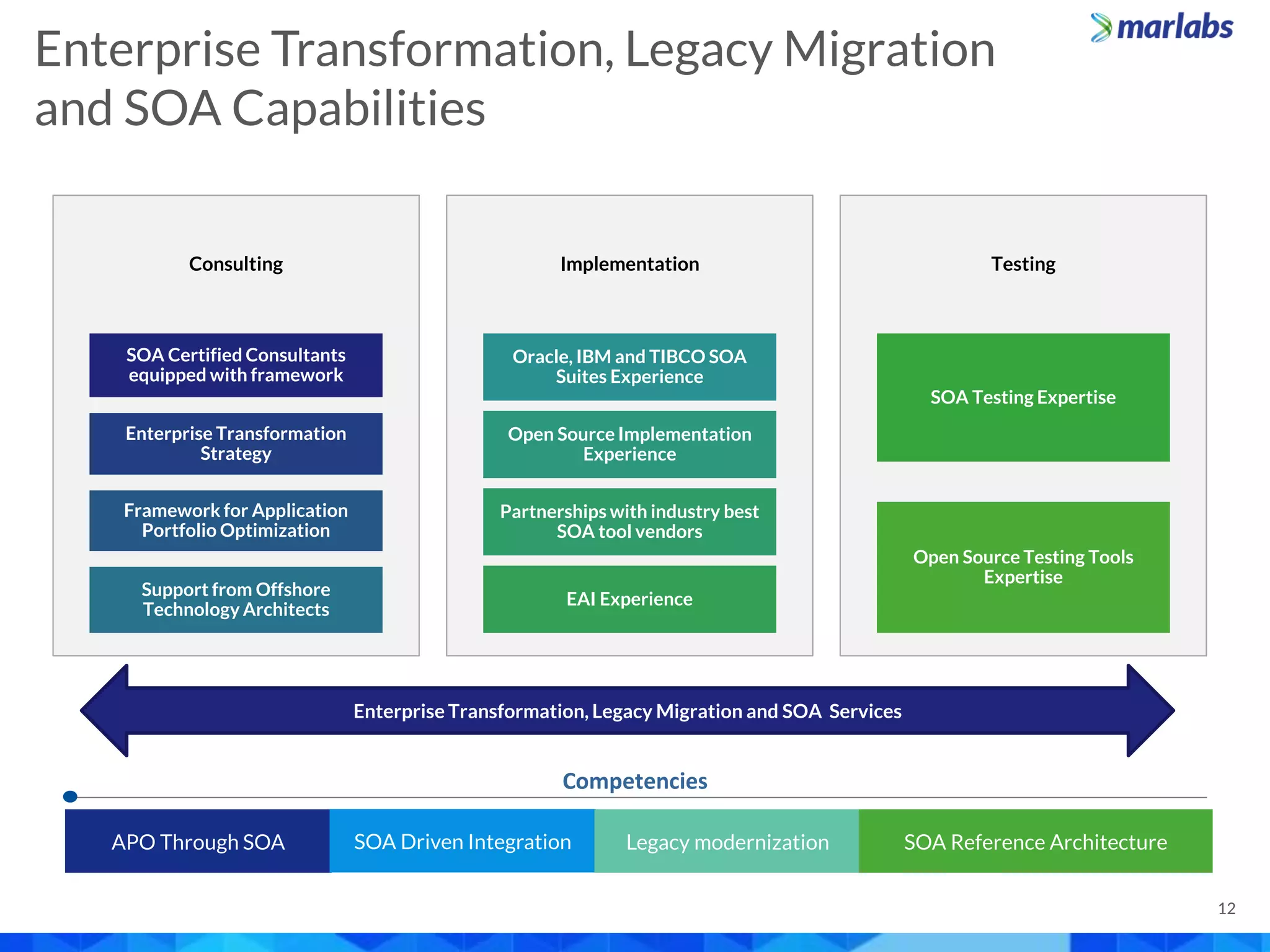 marlabs

Enterprise Transformation, Legacy Migration and SOA Capabilities

Consulting

SOA Certified Consultants equipped with framework

Enterprise Transformation Strategy

Framework for Application Portfolio Optimization

Support from Offshore Technology Architects

Implementation

Oracle, IBM and TIBCO SOA Suites Experience

Open Source Implementation Experience

Partnerships with industry best SOA tool vendors

EAI Experience

Testing

SOA Testing Expertise

Open Source Testing Tools Expertise

Enterprise Transformation, Legacy Migration and SOA Services

Competencies

APO Through SOA

SOA Driven Integration

Legacy modernization

SOA Reference Architecture

12